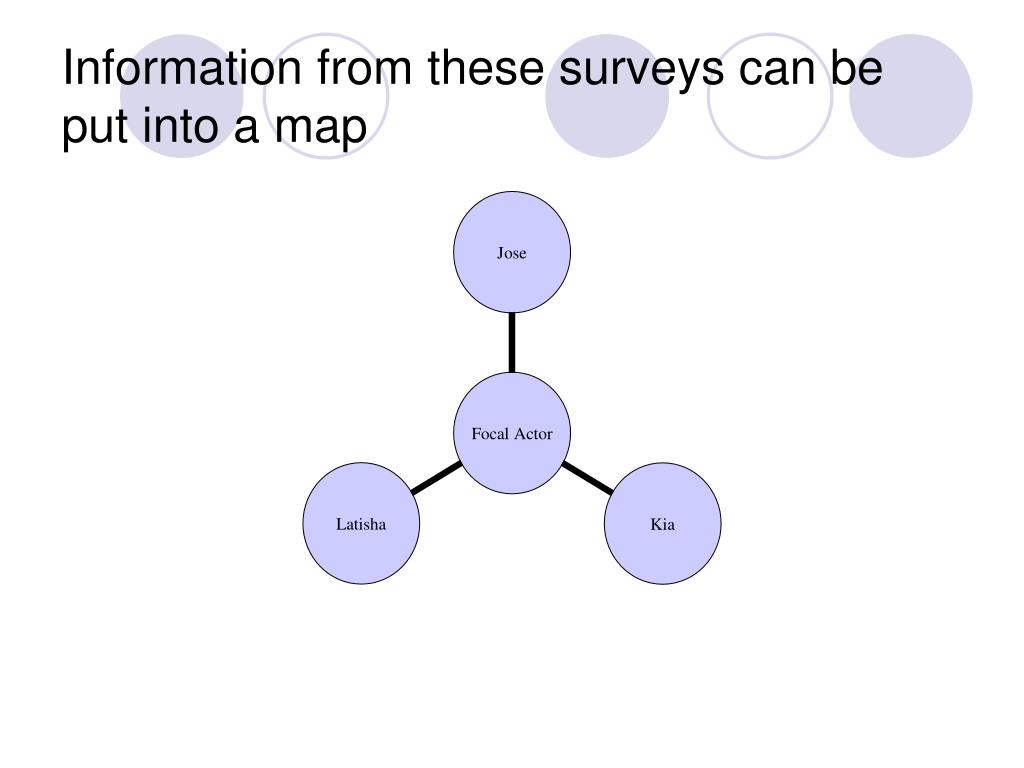 Information from these surveys can be put into a map

Jose

Focal Actor

Latisha

Kia